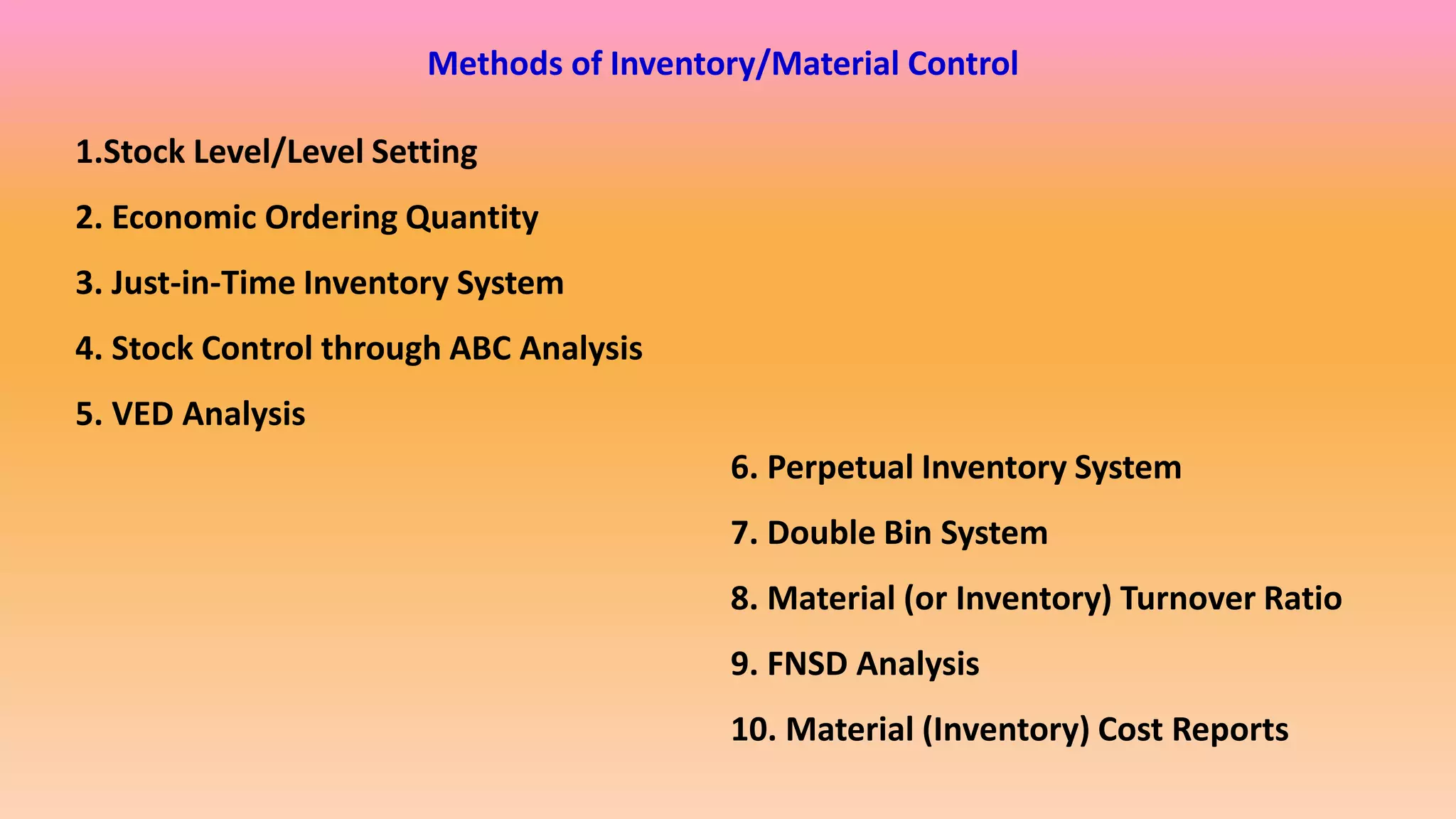 Methods of Inventory/Material Control

1.Stock Level/Level Setting

2. Economic Ordering Quantity

3. Just-in-Time Inventory System

4. Stock Control through ABC Analysis

5. VED Analysis

6. Perpetual Inventory System

7. Double Bin System

8. Material (or Inventory) Turnover Ratio

9. FNSD Analysis

10. Material (Inventory) Cost Reports